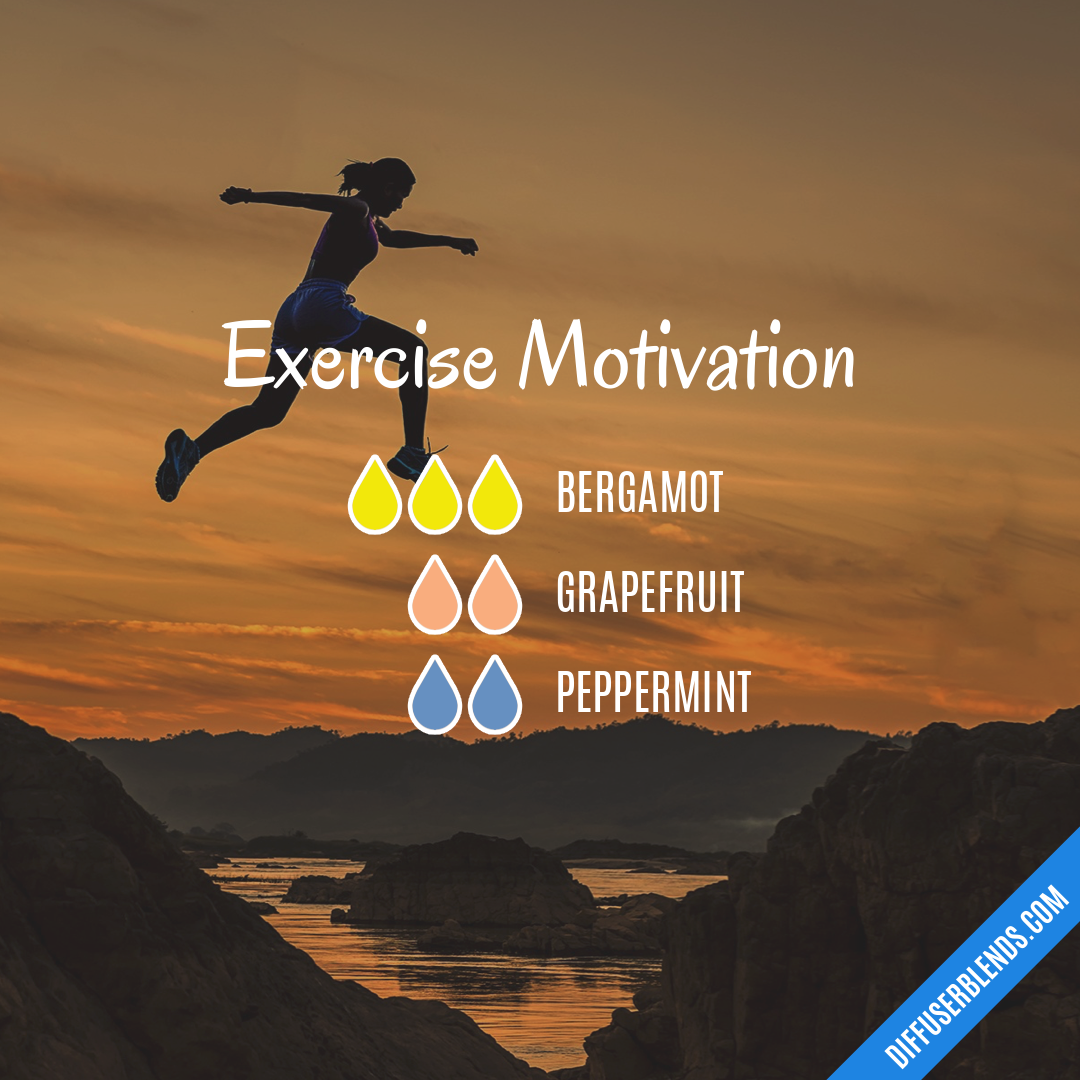 Exercise Motivation

BERGAMOT

GRAPEFRUIT

PEPPERMINT

DIFFUSERBLENDS.COM